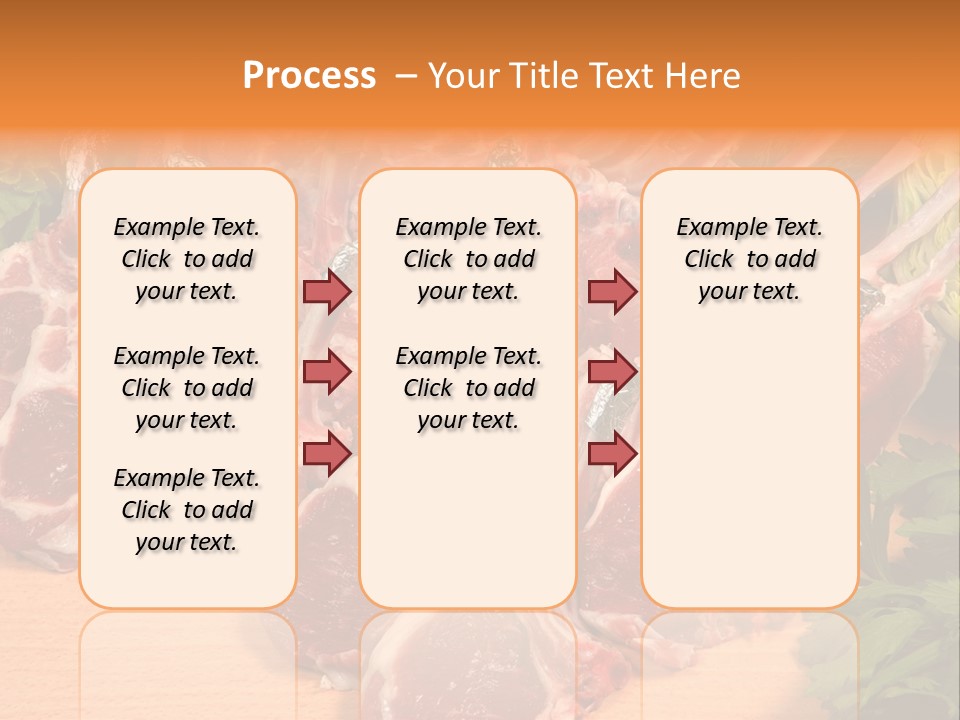 Process – Your Title Text Here

Example Text. Click to add your text.

Example Text. Click to add your text.

Example Text. Click to add your text.

Example Text. Click to add your text.

Example Text. Click to add your text.

Example Text. Click to add your text.